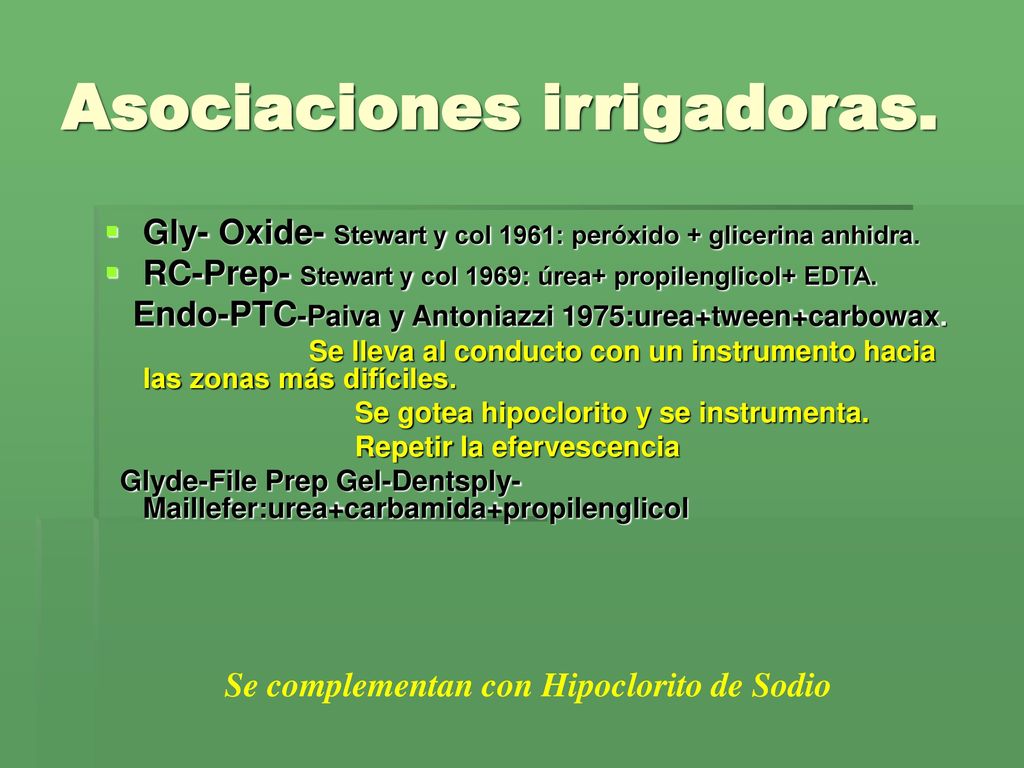 Asociaciones irrigadoras.

Gly- Oxide- Stewart y col 1961: peróxido + glicerina anhidra.
RC-Prep- Stewart y col 1969: úrea+ propilenglicol+ EDTA.
Endo-PTC-Paiva y Antoniazzi 1975:urea+tween+carbowax.
Se lleva al conducto con un instrumento hacia las zonas más difíciles.
Se gotea hipoclorito y se instrumenta.
Repetir la efervescencia
Glyde-File Prep Gel-Dentsply-Maillefer:urea+carbamida+propilenglicol

Se complementan con Hipoclorito de Sodio